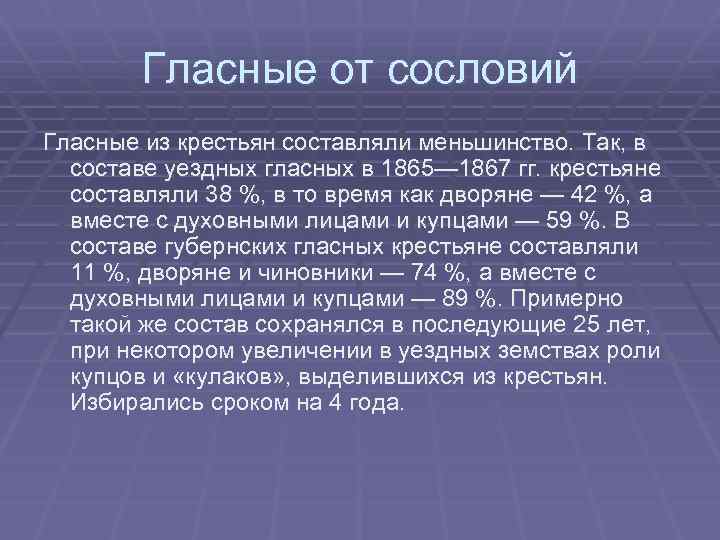 Гласные от сословий

Гласные из крестьян составляли меньшинство. Так, в составе уездных гласных в 1865—1867 гг. крестьяне составляли 38 %, в то время как дворяне — 42 %, а вместе с духовными лицами и купцами — 59 %. В составе губернских гласных крестьяне составляли 11 %, дворяне и чиновники — 74 %, а вместе с духовными лицами и купцами — 89 %. Примерно такой же состав сохранялся в последующие 25 лет, при некотором увеличении в уездных земствах роли купцов и «кулаков», выделившихся из крестьян. Избирались сроком на 4 года.